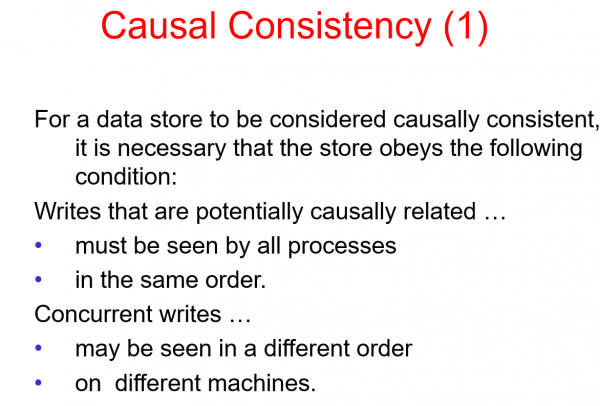 Causal Consistency (1)

For a data store to be considered causally consistent, it is necessary that the store obeys the following condition:

Writes that are potentially causally related …

• must be seen by all processes
• in the same order.

Concurrent writes …

• may be seen in a different order
• on  different machines.